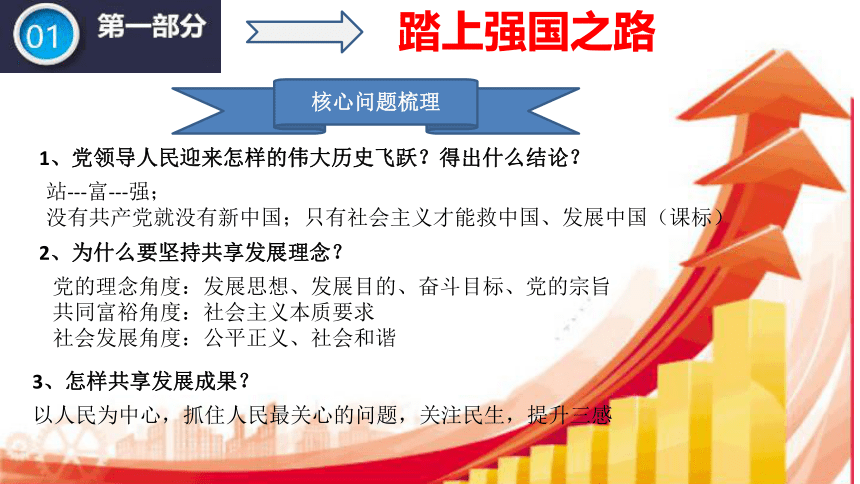 01 第一部分

踏上强国之路

核心问题梳理

1、党领导人民迎来怎样的伟大历史飞跃？得出什么结论？

站---富---强；
没有共产党就没有新中国；只有社会主义才能救中国、发展中国（课标）

2、为什么要坚持共享发展理念？

党的理念角度：发展思想、发展目的、奋斗目标、党的宗旨
共同富裕角度：社会主义本质要求
社会发展角度：公平正义、社会和谐

3、怎样共享发展成果？

以人民为中心，抓住人民最关心的问题，关注民生，提升三感